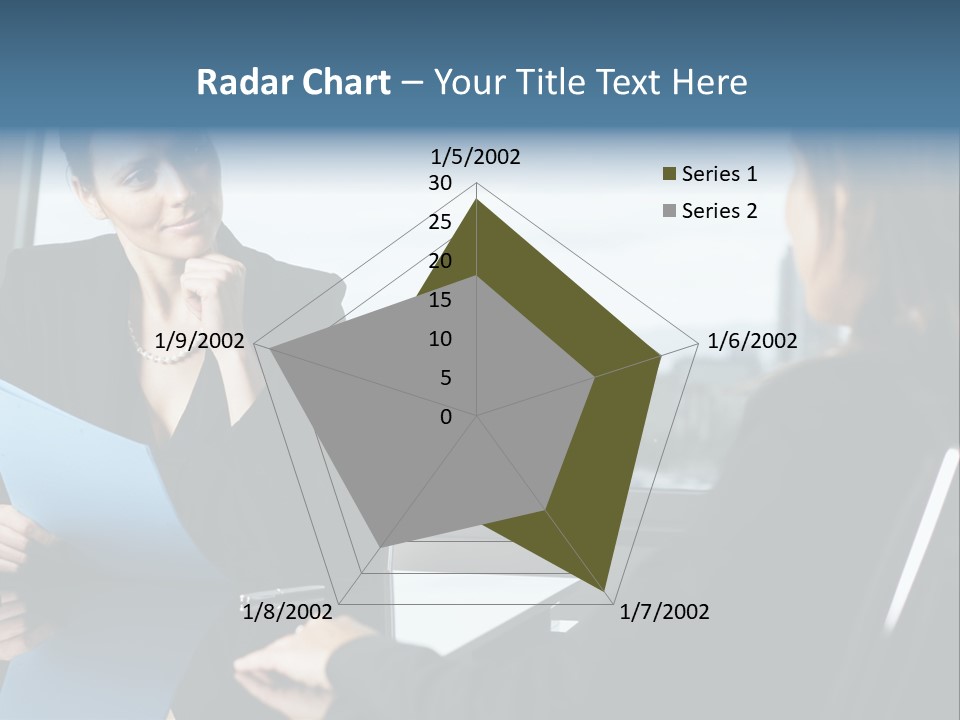 Radar Chart – Your Title Text Here

1/5/2002
30
25
20
15
10
5
0
1/6/2002
1/7/2002
1/8/2002
1/9/2002

Series 1
Series 2